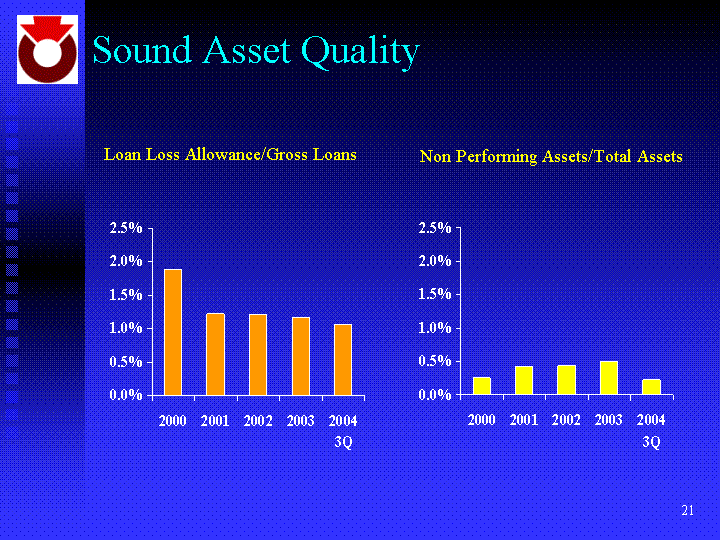 Sound Asset Quality

Loan Loss Allowance/Gross Loans

2.5%
2.0%
1.5%
1.0%
0.5%
0.0%

2000 2001 2002 2003 2004 3Q

Non Performing Assets/Total Assets

2.5%
2.0%
1.5%
1.0%
0.5%
0.0%

2000 2001 2002 2003 2004 3Q

21